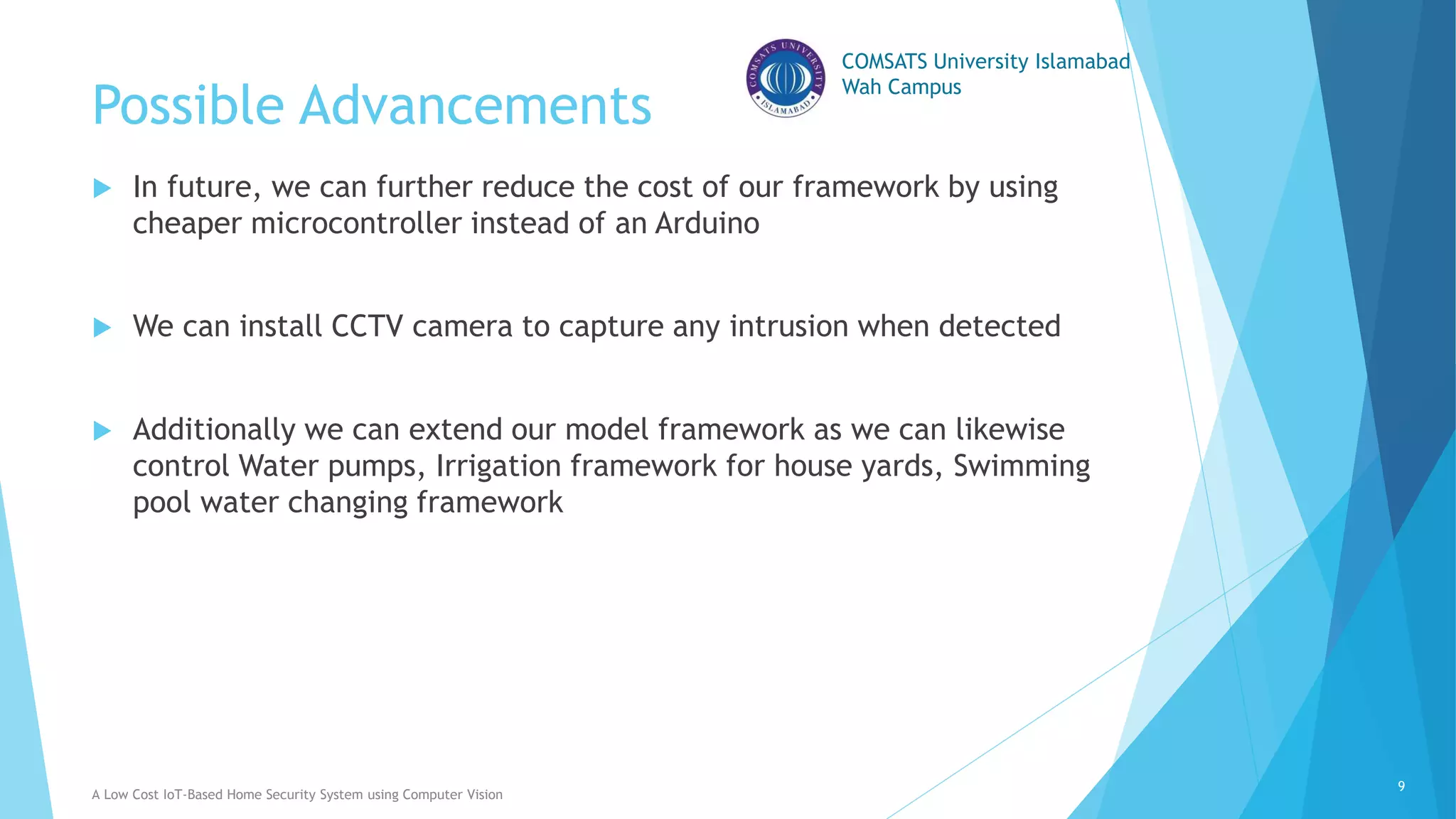 Possible Advancements

COMSATS UNIVERSITY ISLAMABAD

COMSATS University Islamabad
Wah Campus

In future, we can further reduce the cost of our framework by using cheaper microcontroller instead of an Arduino

We can install CCTV camera to capture any intrusion when detected

Additionally we can extend our model framework as we can likewise control Water pumps, Irrigation framework for house yards, Swimming pool water changing framework

A Low Cost IoT-Based Home Security System using Computer Vision

9